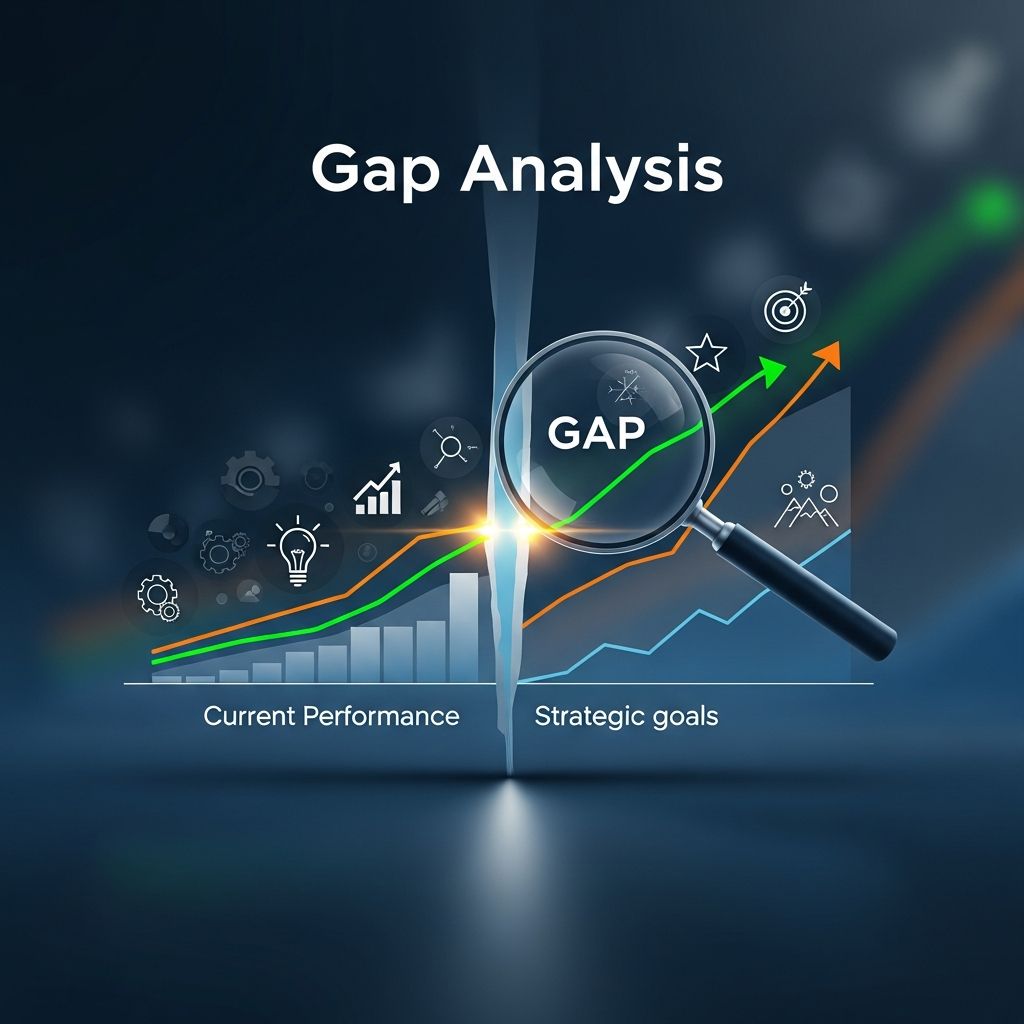 Gap Analysis

GAP

Current Performance

Strategic goals